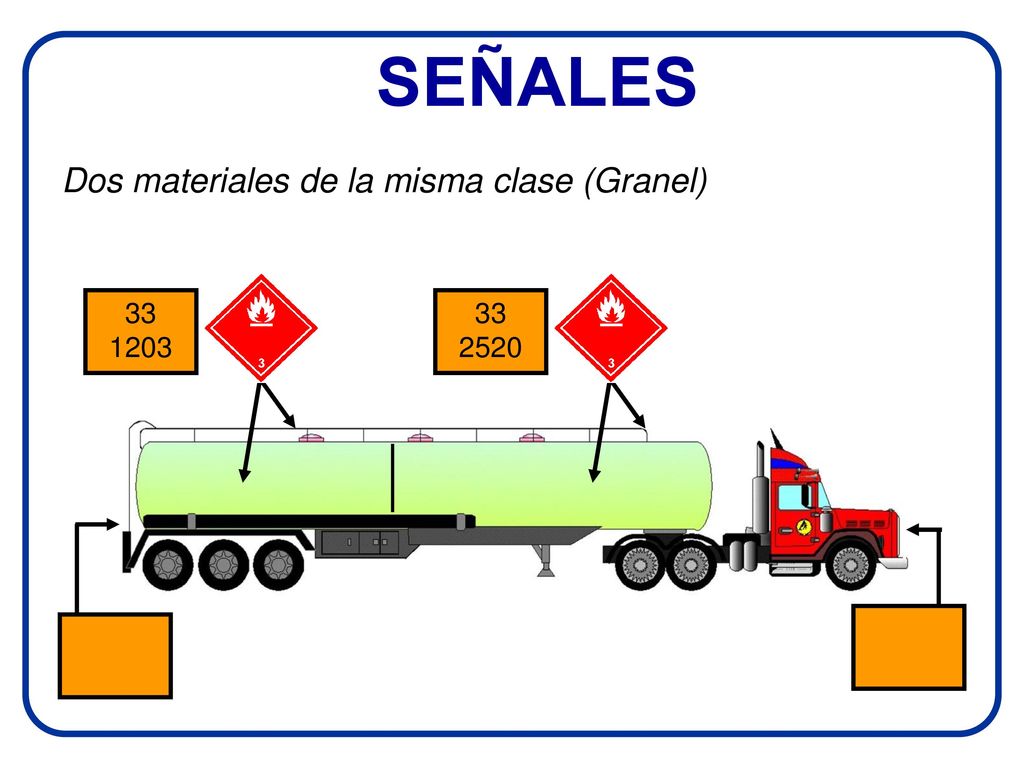 SEÑALES

Dos materiales de la misma clase (Granel)

33
1203

3

33
2520

3